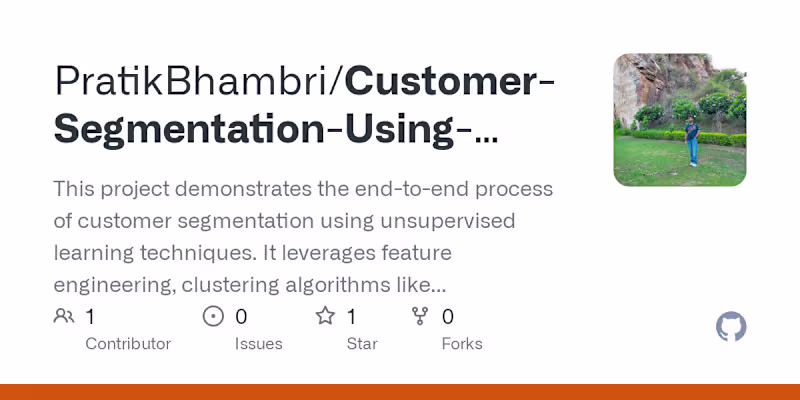 PratikBhambri/Customer-Segmentation-Using-...

This project demonstrates the end-to-end process of customer segmentation using unsupervised learning techniques. It leverages feature engineering, clustering algorithms like...

1 Contributor

0 Issues

1 Star

0 Forks